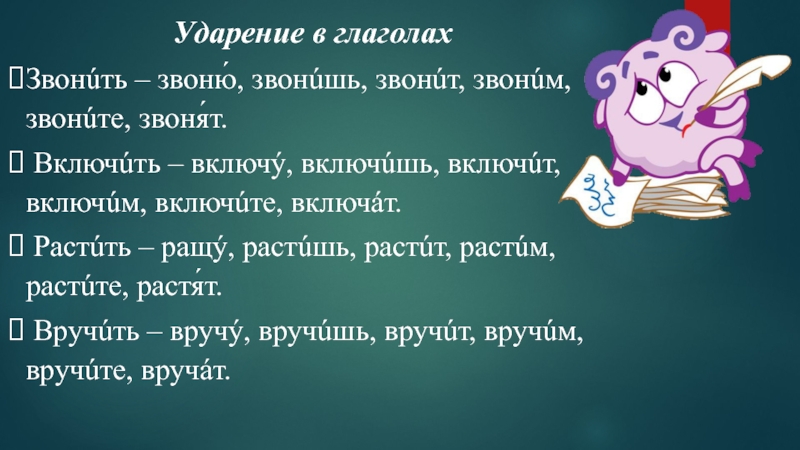 Ударение в глаголах

Звони́ть – звоню́, звони́шь, звони́т, звони́м, звони́те, звоня́т.

Включи́ть – включу́, включи́шь, включи́т, включи́м, включи́те, включа́т.

Расти́ть – ращу́, расти́шь, расти́т, расти́м, расти́те, растя́т.

Вручи́ть – вручу́, вручи́шь, вручи́т, вручи́м, вручи́те, вруча́т.